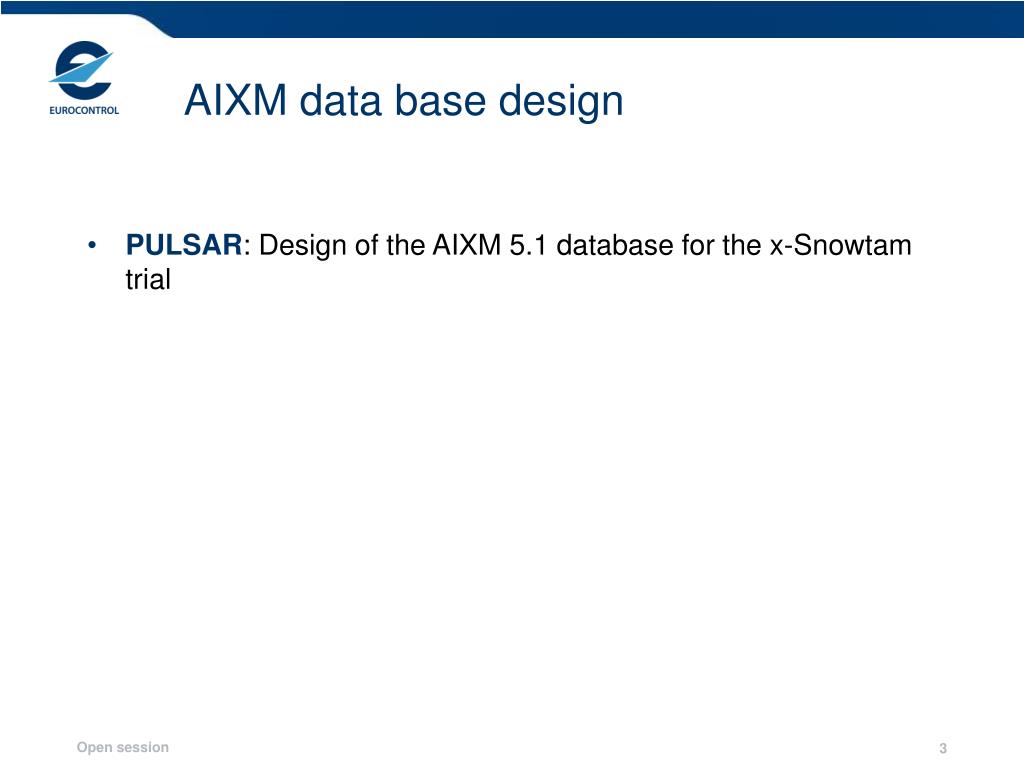 EUROCONTROL

AIXM data base design

• PULSAR: Design of the AIXM 5.1 database for the x-Snowtam trial

Open session

3